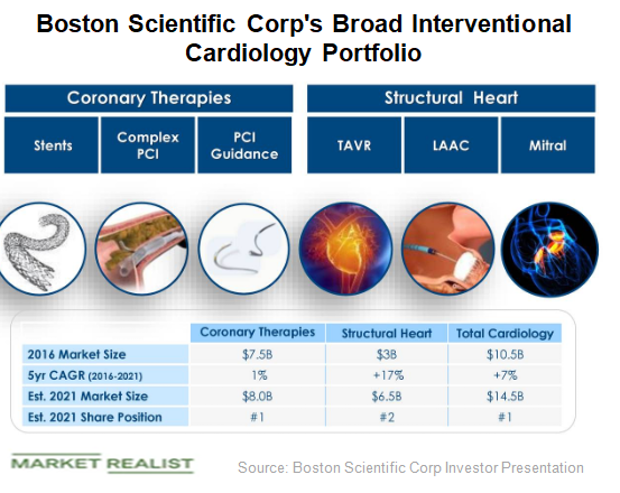 Boston Scientific Corp's Broad Interventional Cardiology Portfolio

Coronary Therapies

Stents

Complex PCI

PCI Guidance

Structural Heart

TAVR

LAAC

Mitral

| | Coronary Therapies | Structural Heart | Total Cardiology |
|---|---|---|---|
| 2016 Market Size | \$7.5B | \$3B | \$10.5B |
| 5yr CAGR (2016-2021) | 1% | +17% | +7% |
| Est. 2021 Market Size | \$8.0B | \$6.5B | \$14.5B |
| Est. 2021 Share Position | #1 | #2 | #1 |

MARKET REALIST

Source: Boston Scientific Corp Investor Presentation